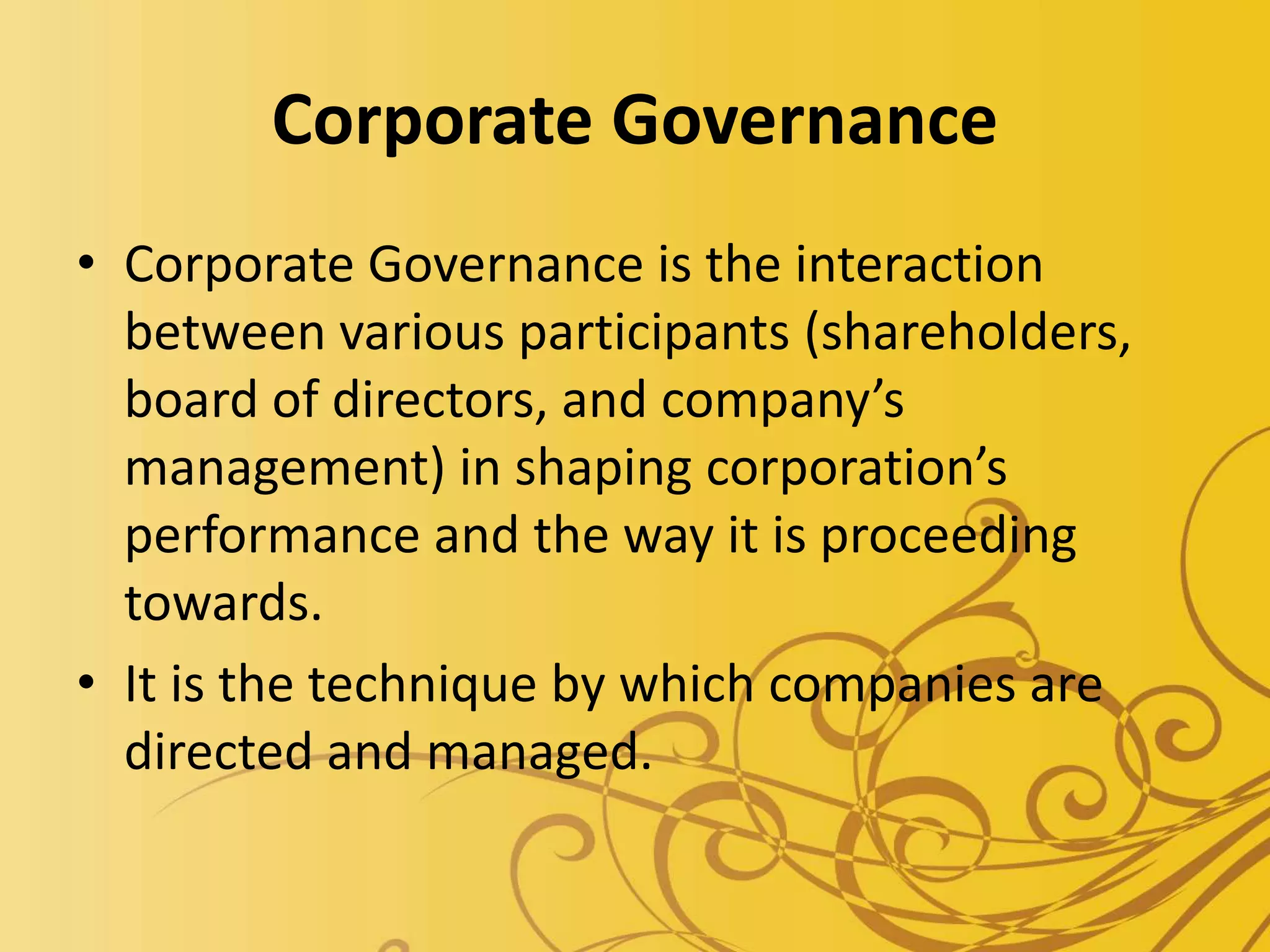 Corporate Governance

• Corporate Governance is the interaction between various participants (shareholders, board of directors, and company’s management) in shaping corporation’s performance and the way it is proceeding towards.

• It is the technique by which companies are directed and managed.